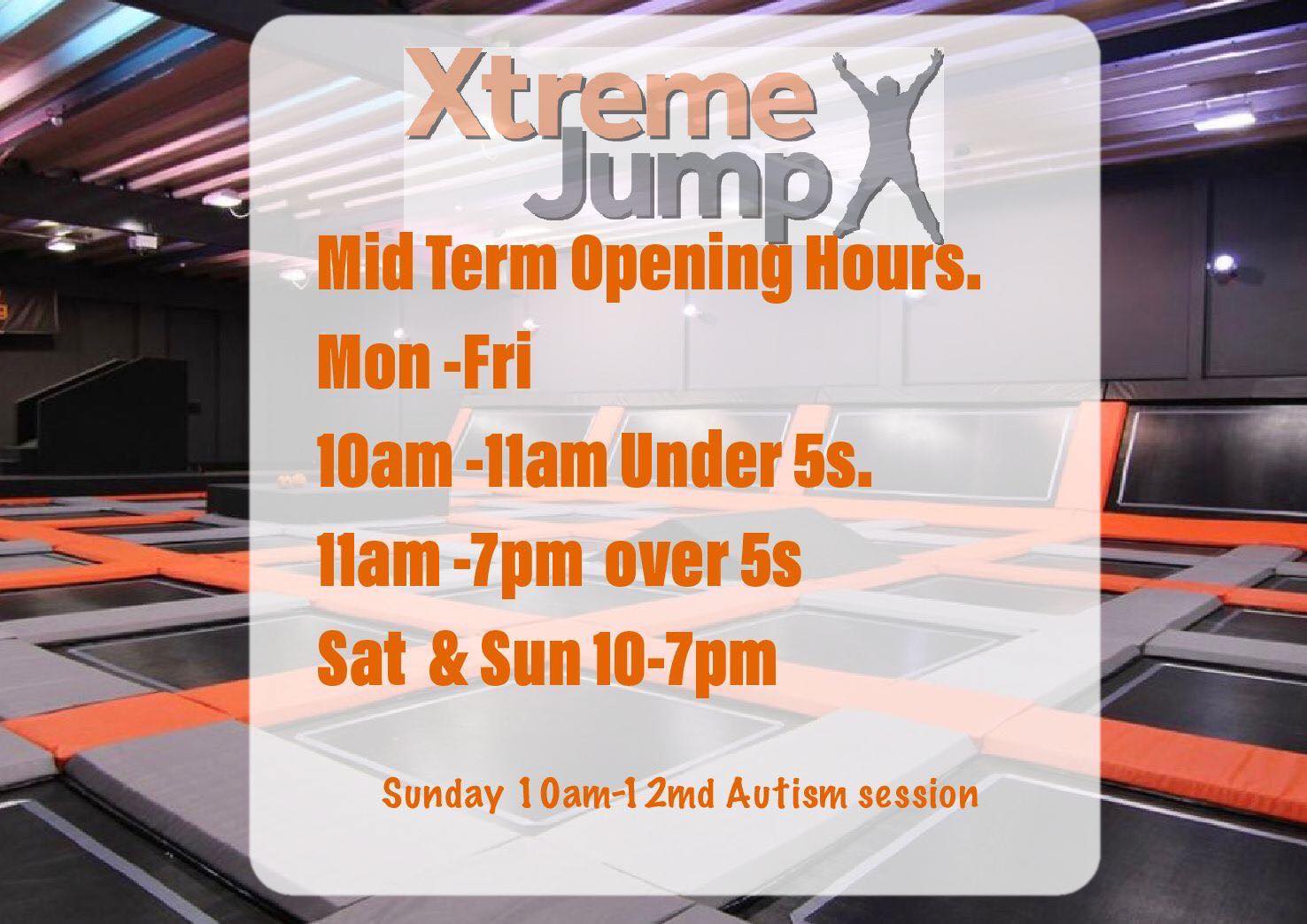 Xtreme Jump

Mid Term Opening Hours.

Mon -Fri

10am -11am Under 5s.

11am -7pm over 5s

Sat & Sun 10-7pm

Sunday 10am-12md Autism session